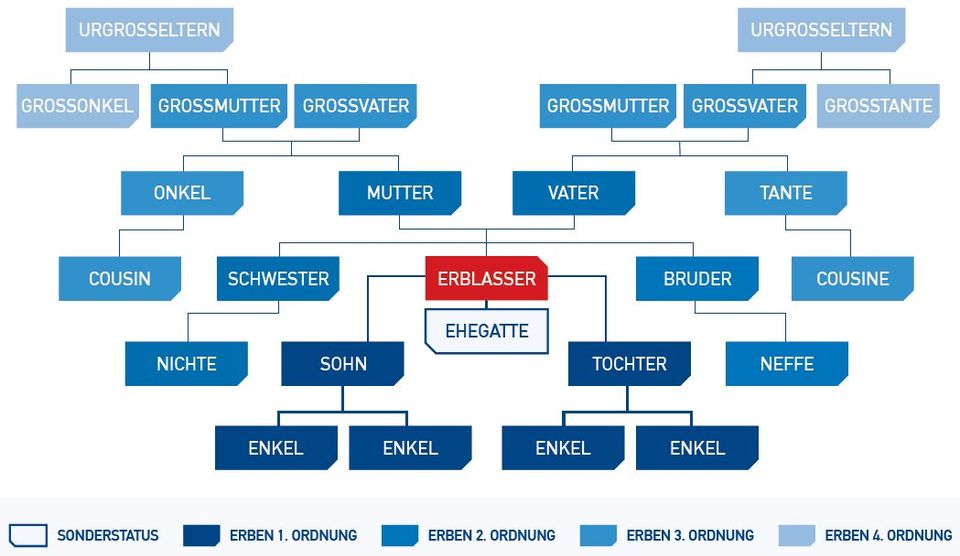 URGROSSELTERN

URGROSSELTERN

GROSSONKEL

GROSSMUTTER

GROSSVATER

GROSSMUTTER

GROSSVATER

GROSSTANTE

ONKEL

MUTTER

VATER

TANTE

COUSIN

SCHWESTER

ERBLASSER

BRUDER

COUSINE

EHEGATTE

NICHTE

SOHN

TOCHTER

NEFFE

ENKEL

ENKEL

ENKEL

ENKEL

SONDERSTATUS

ERBEN 1. ORDNUNG

ERBEN 2. ORDNUNG

ERBEN 3. ORDNUNG

ERBEN 4. ORDNUNG